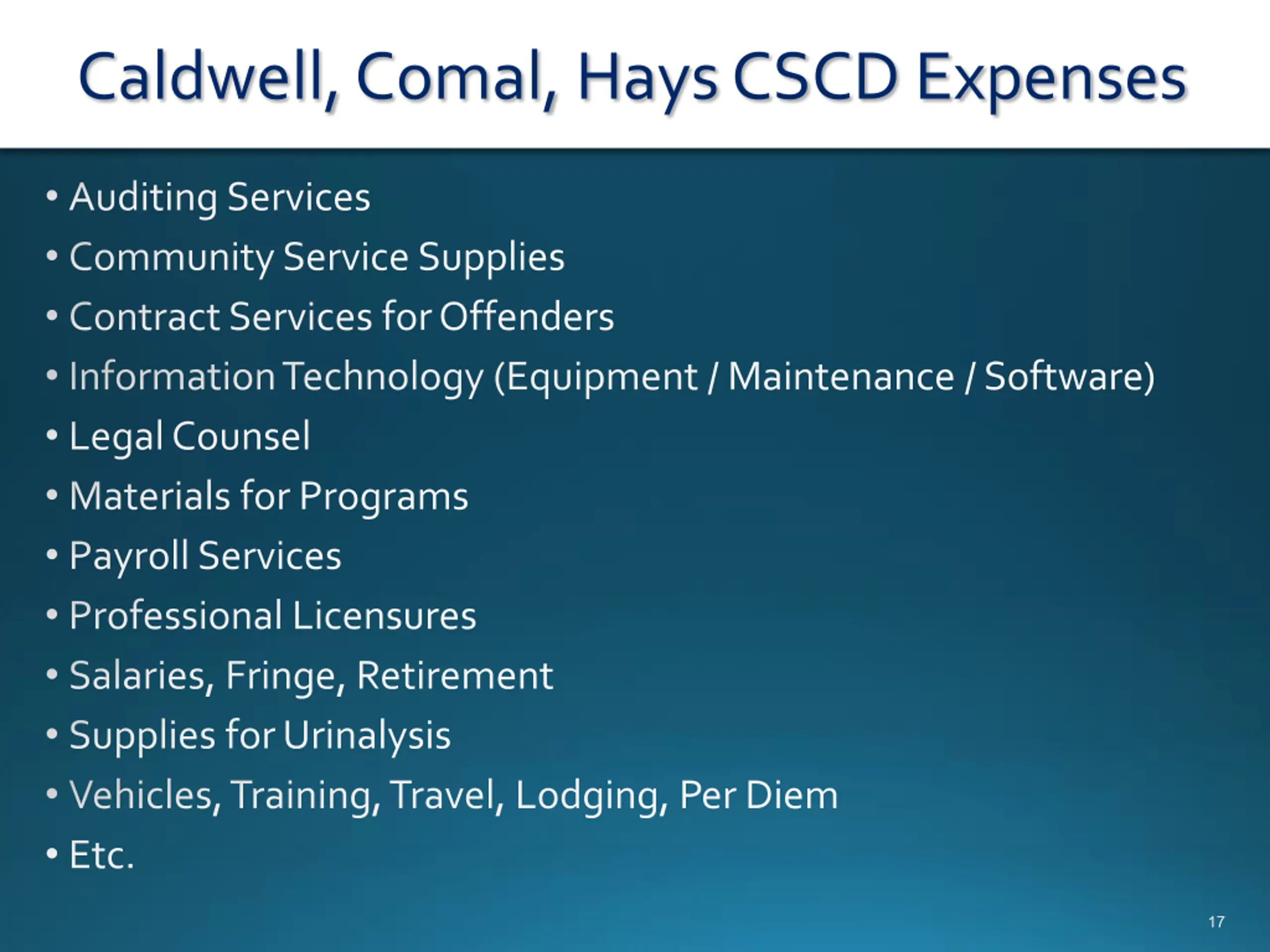 Caldwell, Comal, Hays CSCD Expenses

• Auditing Services
• Community Service Supplies
• Contract Services for Offenders
• Information Technology (Equipment / Maintenance / Software)
• Legal Counsel
• Materials for Programs
• Payroll Services
• Professional Licensures
• Salaries, Fringe, Retirement
• Supplies for Urinalysis
• Vehicles, Training, Travel, Lodging, Per Diem
• Etc.

17